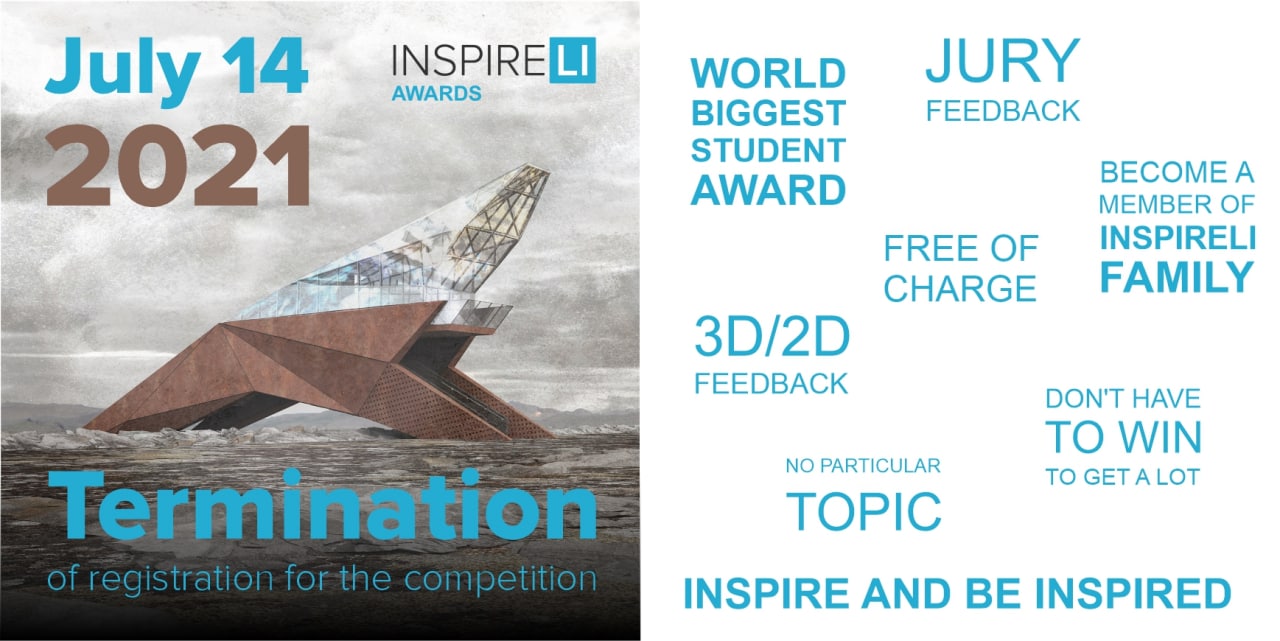 July 14
2021

INSPIRELI
AWARDS

Termination
of registration for the competition

WORLD BIGGEST STUDENT AWARD

JURY FEEDBACK

BECOME A MEMBER OF INSPIRELI FAMILY

FREE OF CHARGE

3D/2D FEEDBACK

DON'T HAVE TO WIN TO GET A LOT

NO PARTICULAR TOPIC

INSPIRE AND BE INSPIRED